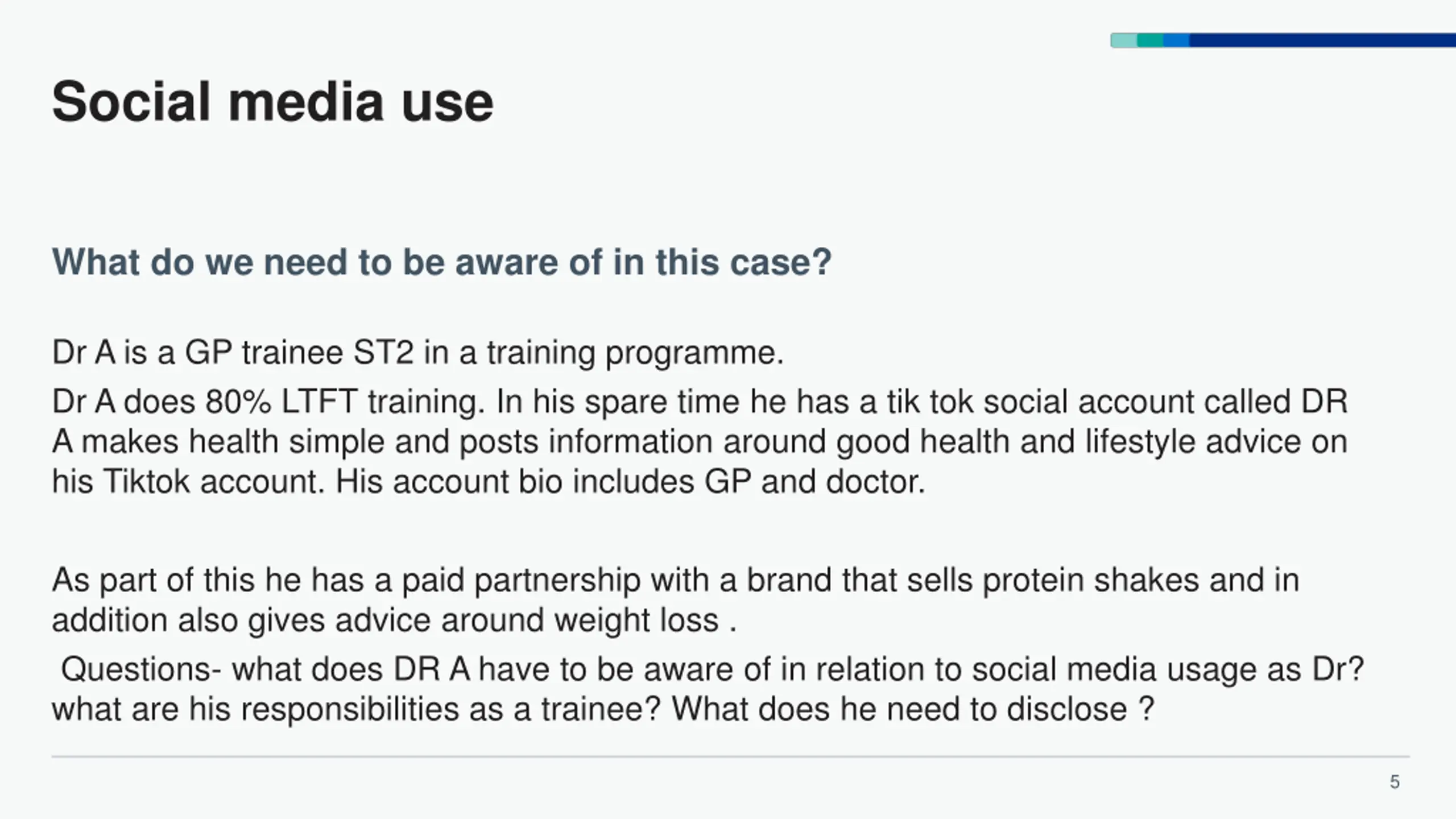 Social media use

What do we need to be aware of in this case?

Dr A is a GP trainee ST2 in a training programme.

Dr A does 80% LTFT training. In his spare time he has a tik tok social account called DR A makes health simple and posts information around good health and lifestyle advice on his Tiktok account. His account bio includes GP and doctor.

As part of this he has a paid partnership with a brand that sells protein shakes and in addition also gives advice around weight loss .

Questions- what does DR A have to be aware of in relation to social media usage as Dr? what are his responsibilities as a trainee? What does he need to disclose ?

5